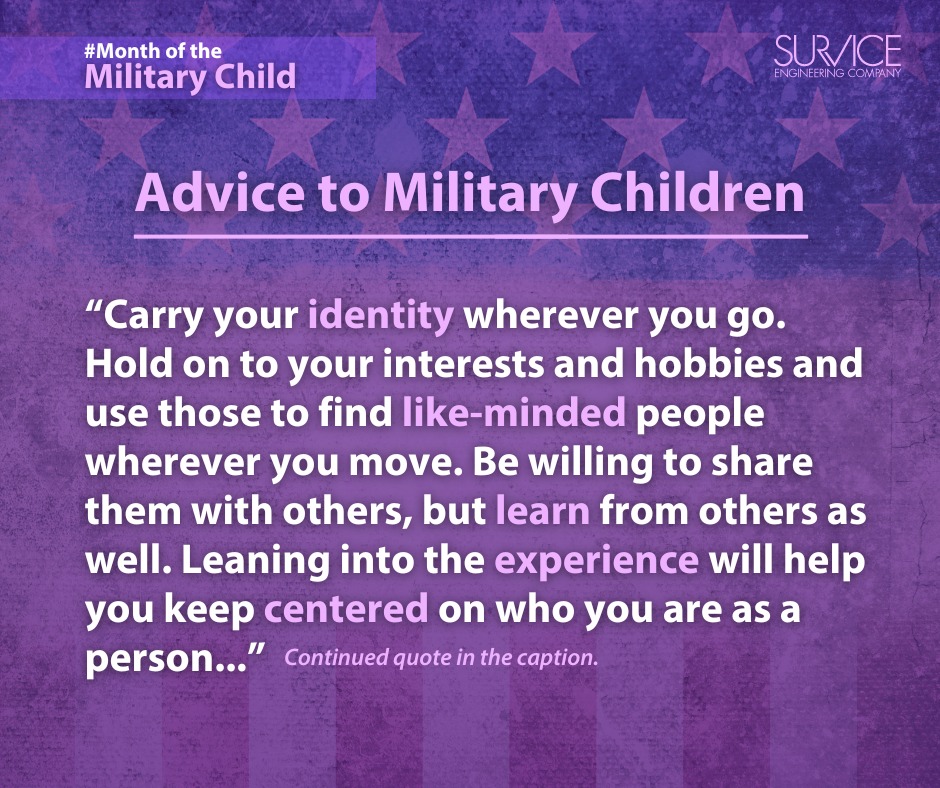 #Month of the
Military Child

SURVICE
ENGINEERING COMPANY

Advice to Military Children

“Carry your identity wherever you go. Hold on to your interests and hobbies and use those to find like-minded people wherever you move. Be willing to share them with others, but learn from others as well. Leaning into the experience will help you keep centered on who you are as a person...” Continued quote in the caption.